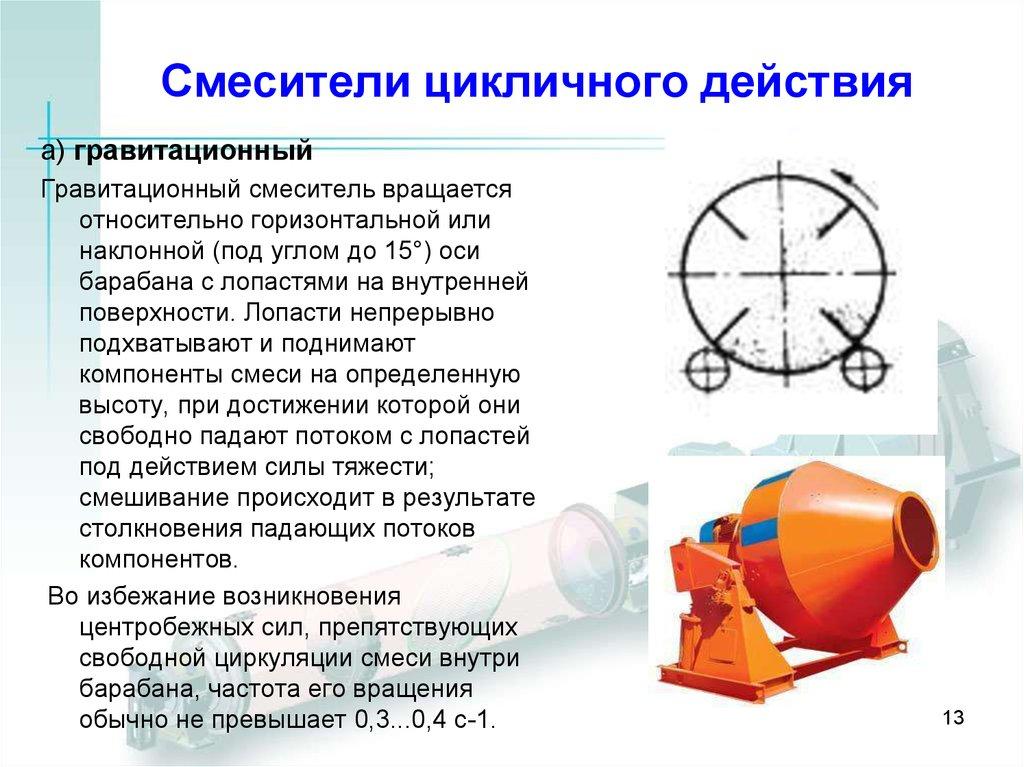 Смесители цикличного действия

а) гравитационный

Гравитационный смеситель вращается относительно горизонтальной или наклонной (под углом до 15°) оси барабана с лопастями на внутренней поверхности. Лопасти непрерывно подхватывают и поднимают компоненты смеси на определенную высоту, при достижении которой они свободно падают потоком с лопастей под действием силы тяжести; смешивание происходит в результате столкновения падающих потоков компонентов.

Во избежание возникновения центробежных сил, препятствующих свободной циркуляции смеси внутри барабана, частота его вращения обычно не превышает 0,3...0,4 с-1.

13